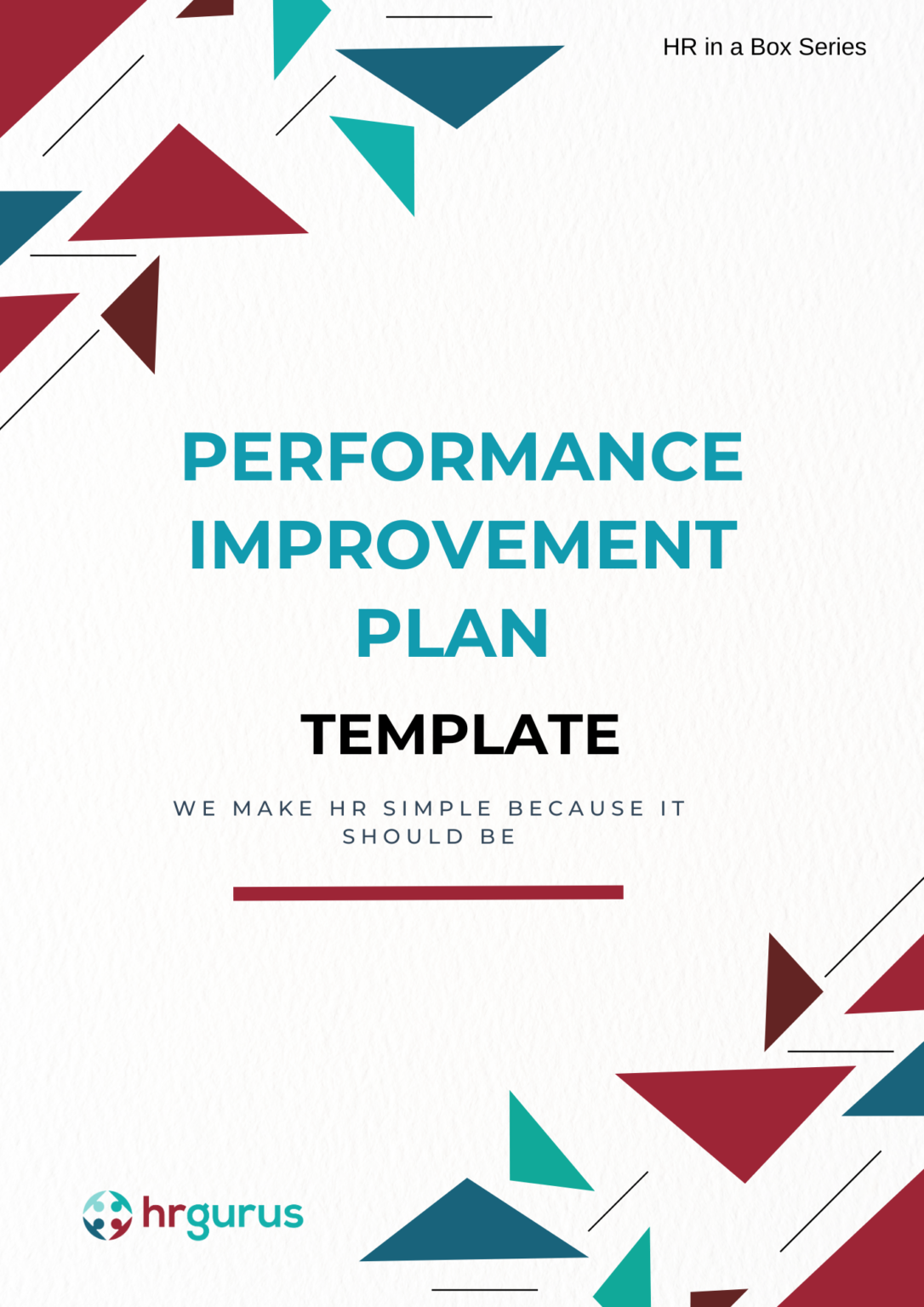 HR in a Box Series

PERFORMANCE IMPROVEMENT PLAN

TEMPLATE

WE MAKE HR SIMPLE BECAUSE IT SHOULD BE

hrgurus